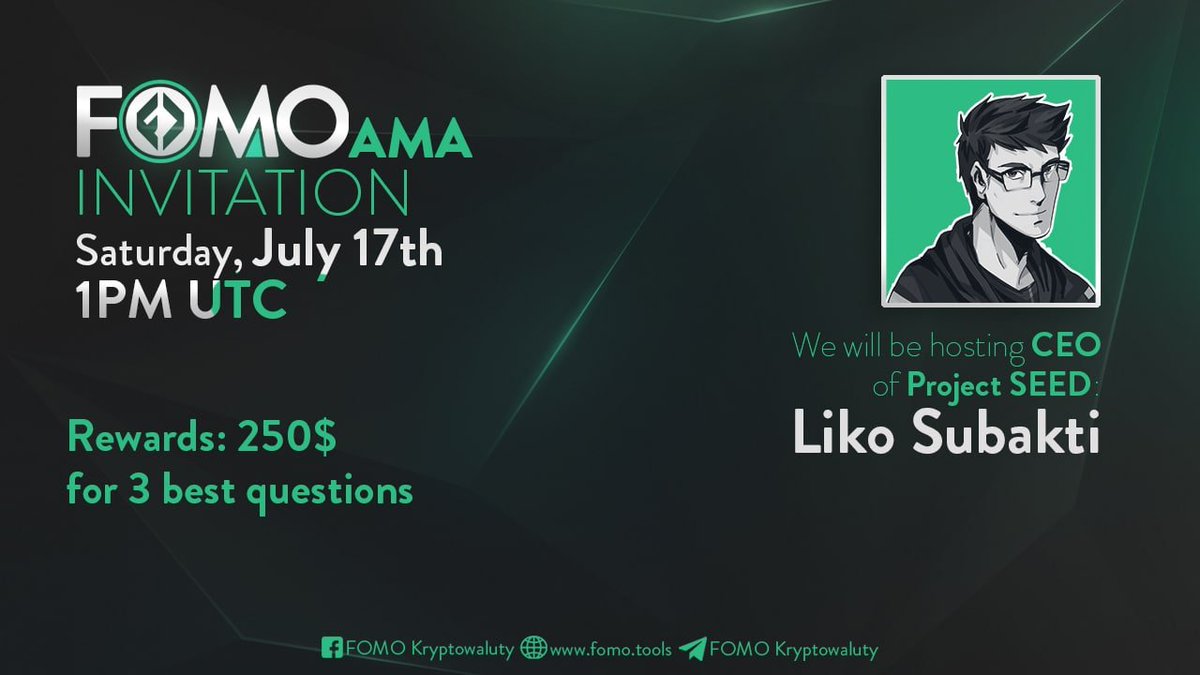 FOMO AMA
INVITATION
Saturday, July 17th
1PM UTC

Rewards: 250$
for 3 best questions

We will be hosting CEO of Project SEED:
Liko Subakti

FOMO Kryptowaluty www.fomo.tools FOMO Kryptowaluty